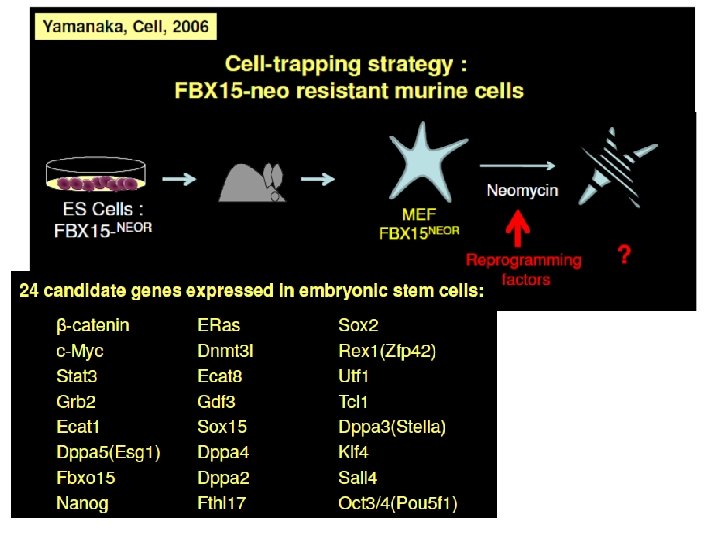 Yamanaka, Cell, 2006

Cell-trapping strategy :
FBX15-neo resistant murine cells

ES Cells :
FBX15-$^{NEOR}$

MEF
FBX15$^{NEOR}$

Neomycin

Reprogramming factors

?

24 candidate genes expressed in embryonic stem cells:

β-catenin
c-Myc
Stat3
Grb2
Ecat1
Dppa5(Esg1)
Fbxo15
Nanog

ERas
Dnmt3l
Ecat8
Gdf3
Sox15
Dppa4
Dppa2
Fthl17

Sox2
Rex1(Zfp42)
Utf1
Tcl1
Dppa3(Stella)
Klf4
Sall4
Oct3/4(Pou5f1)